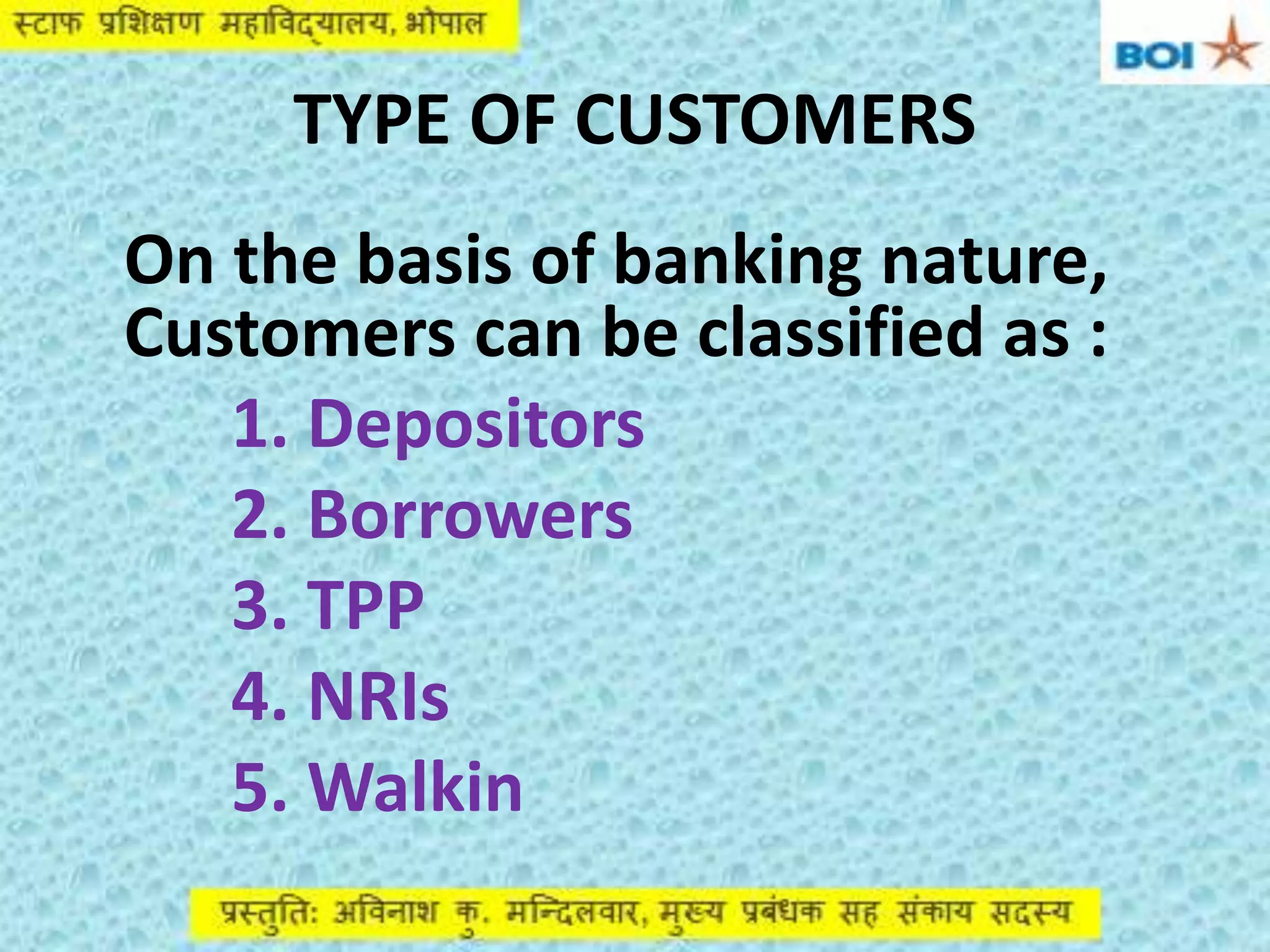 स्टाफ प्रशिक्षण महाविद्यालय, भोपाल

BOI

TYPE OF CUSTOMERS

On the basis of banking nature, Customers can be classified as :

1. Depositors
2. Borrowers
3. TPP
4. NRIs
5. Walkin

प्रस्तुतिः अविनाश कु. मन्दिलवार, मुख्य प्रबंधक सह संकाय सदस्य